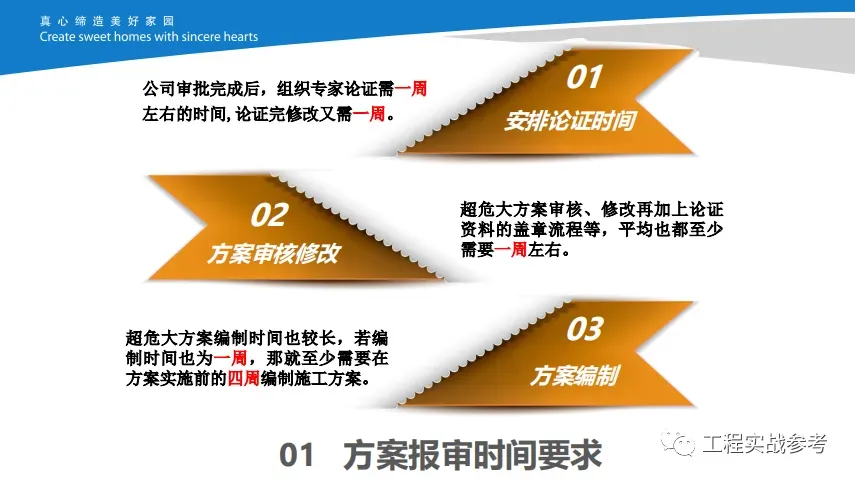 真心缔造美好家园
Create sweet homes with sincere hearts

公司审批完成后，组织专家论证需一周左右的时间，论证完修改又需一周。

01
安排论证时间

02
方案审核修改

超危大方案审核、修改再加上论证资料的盖章流程等，平均也都至少需要一周左右。

超危大方案编制时间也较长，若编制时间也为一周，那就至少需要在方案实施前的四周编制施工方案。

03
方案编制

01 方案报审时间要求

工程实战参考